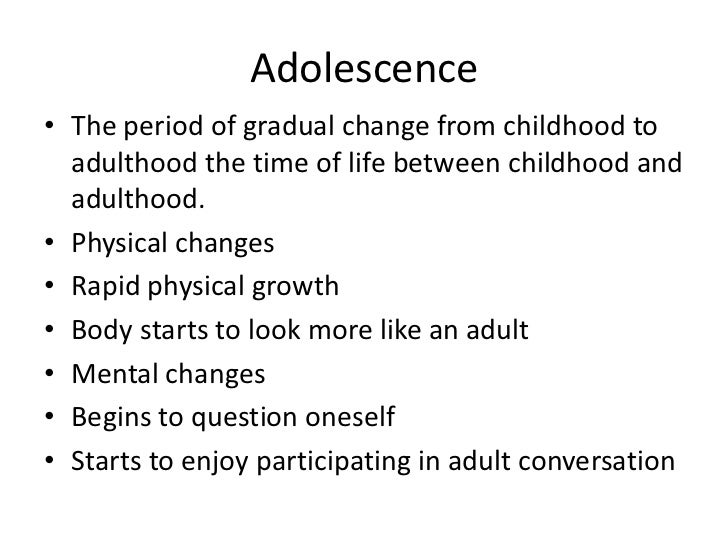 Adolescence

• The period of gradual change from childhood to adulthood the time of life between childhood and adulthood.
• Physical changes
• Rapid physical growth
• Body starts to look more like an adult
• Mental changes
• Begins to question oneself
• Starts to enjoy participating in adult conversation